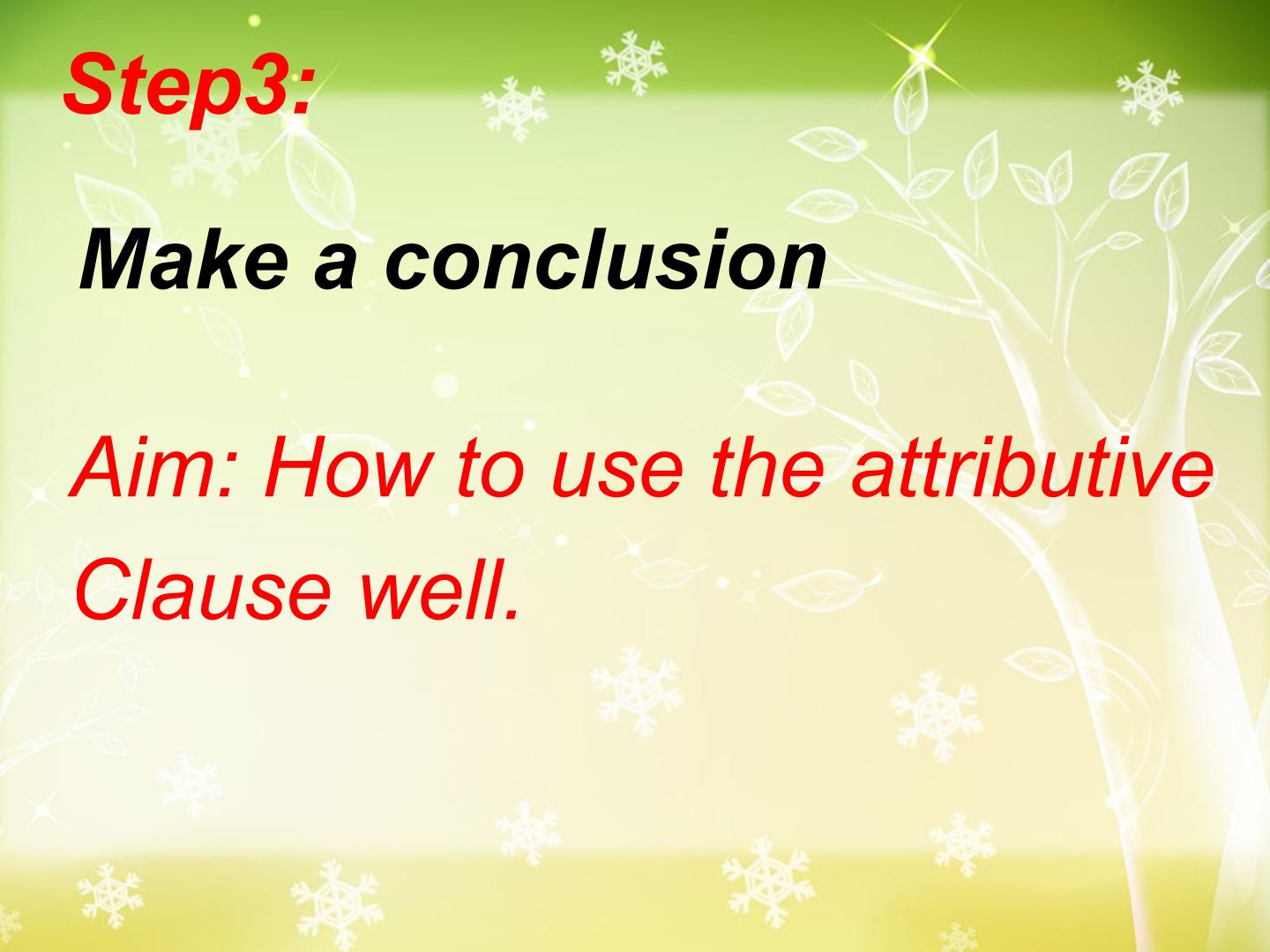 Step3:

Make a conclusion

Aim: How to use the attributive Clause well.